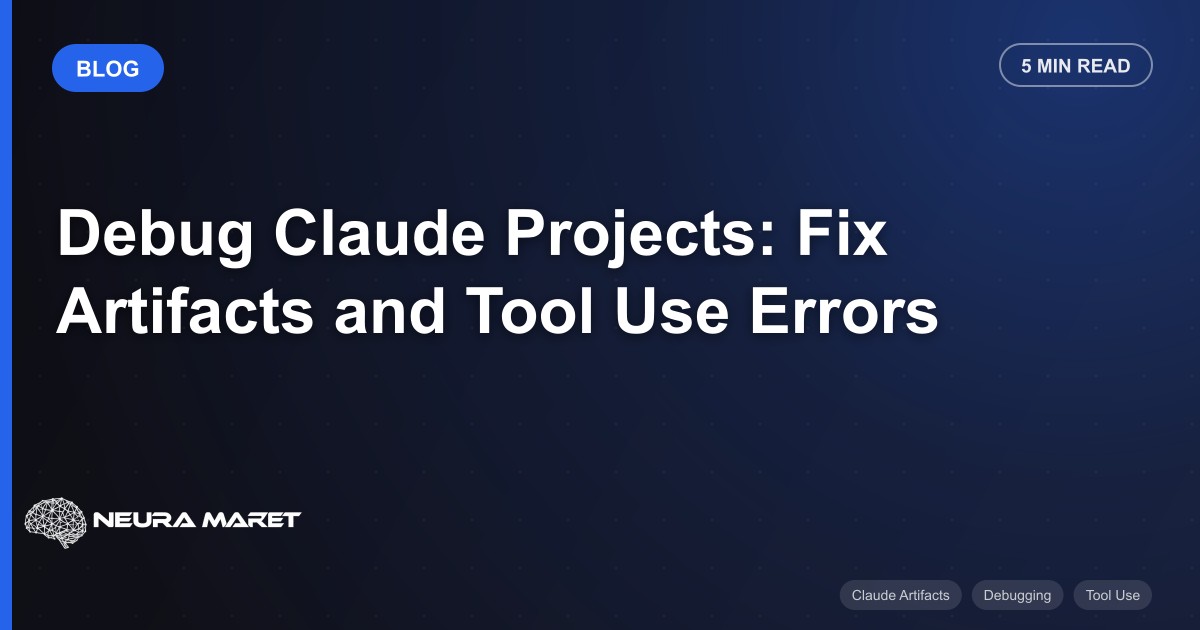 BLOG

5 MIN READ

Debug Claude Projects: Fix Artifacts and Tool Use Errors

NEURA MARET

Claude Artifacts

Debugging

Tool Use